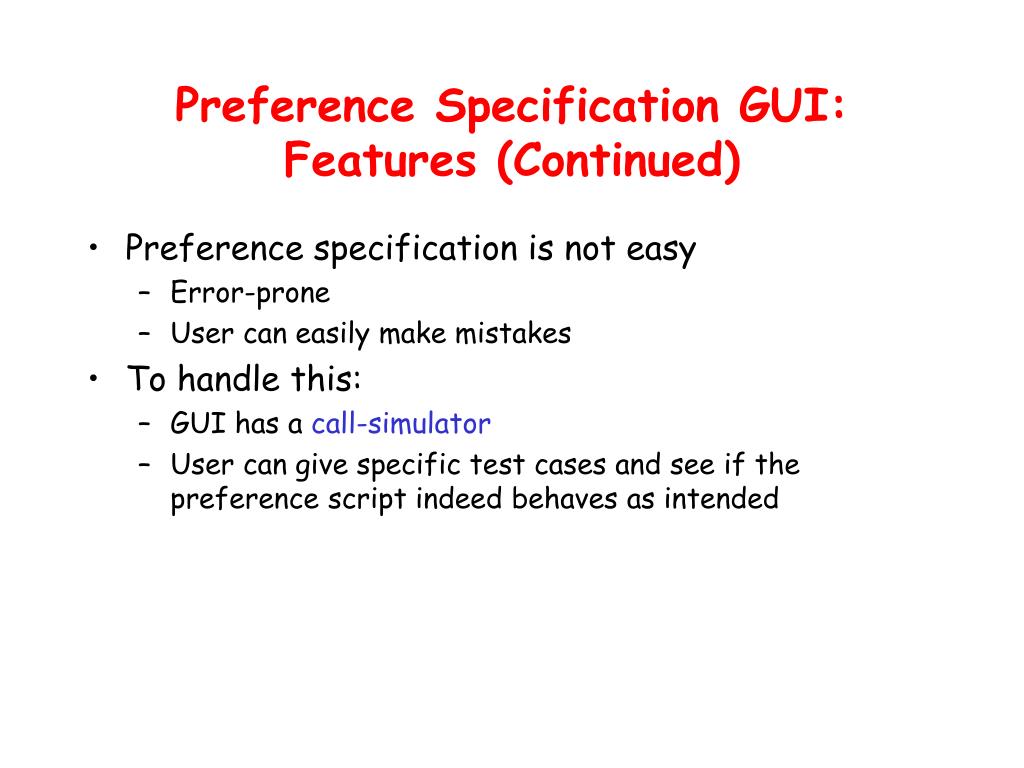 Preference Specification GUI: Features (Continued)

• Preference specification is not easy
 – Error-prone
 – User can easily make mistakes
• To handle this:
 – GUI has a call-simulator
 – User can give specific test cases and see if the preference script indeed behaves as intended